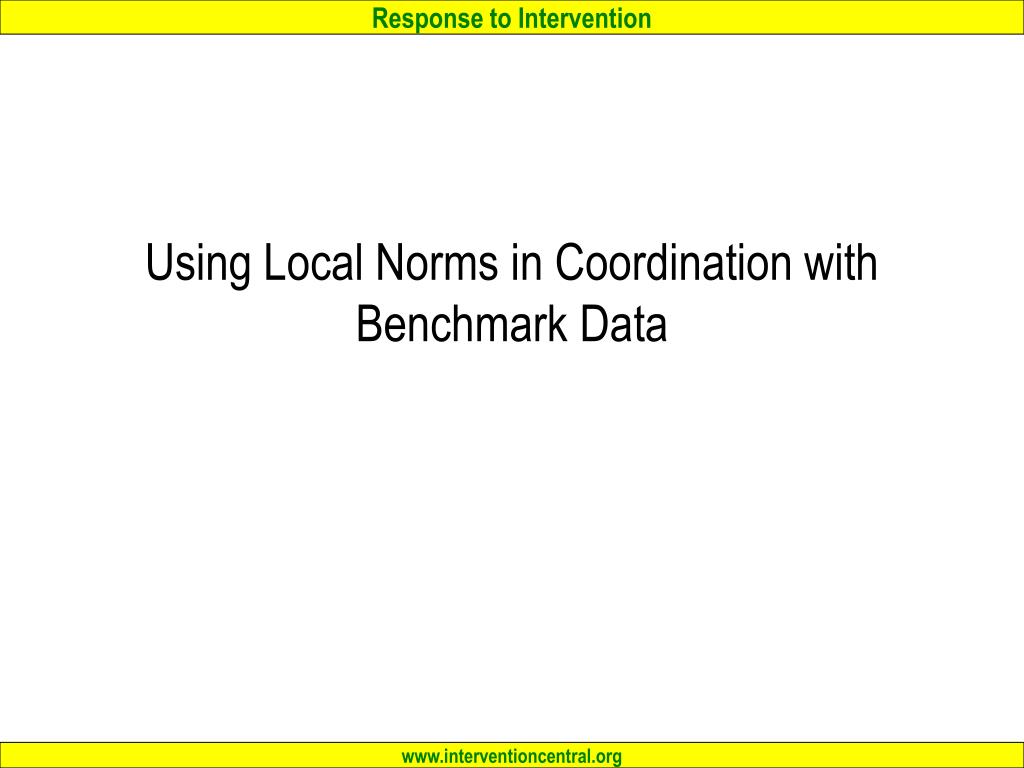 Response to Intervention

Using Local Norms in Coordination with Benchmark Data

www.interventioncentral.org